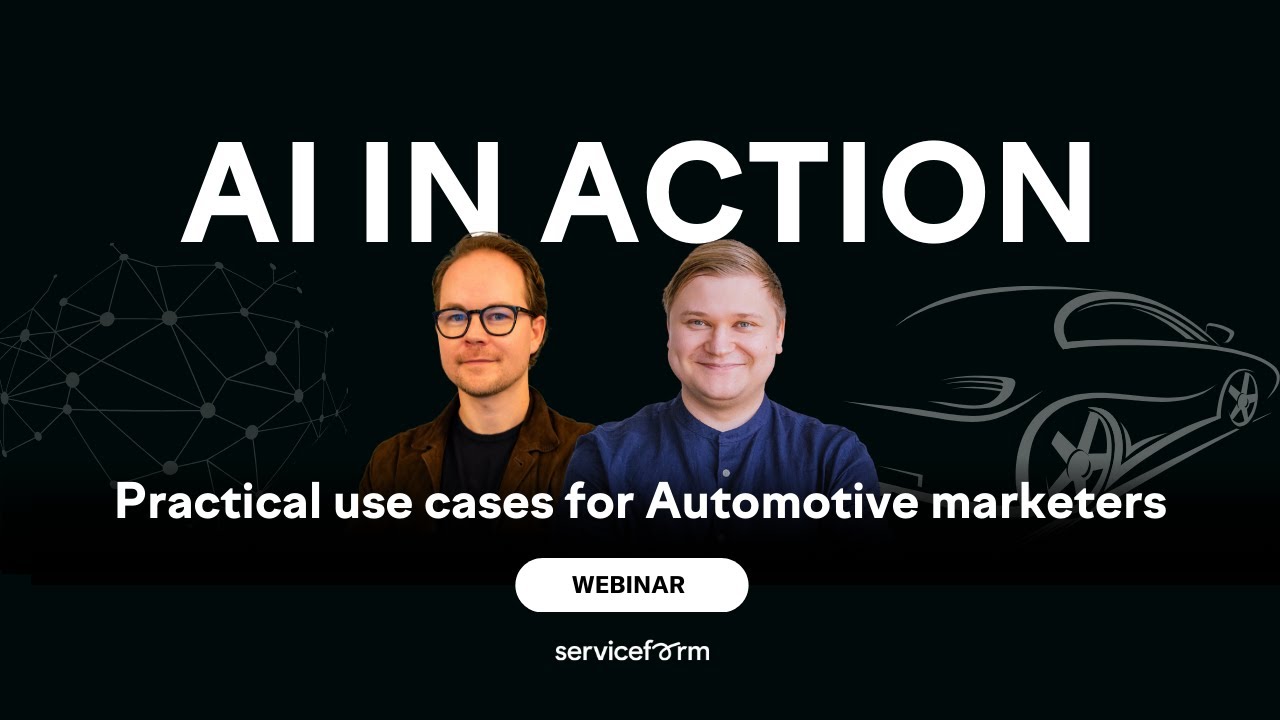 AI IN ACTION

Practical use cases for Automotive marketers

WEBINAR

serviceform